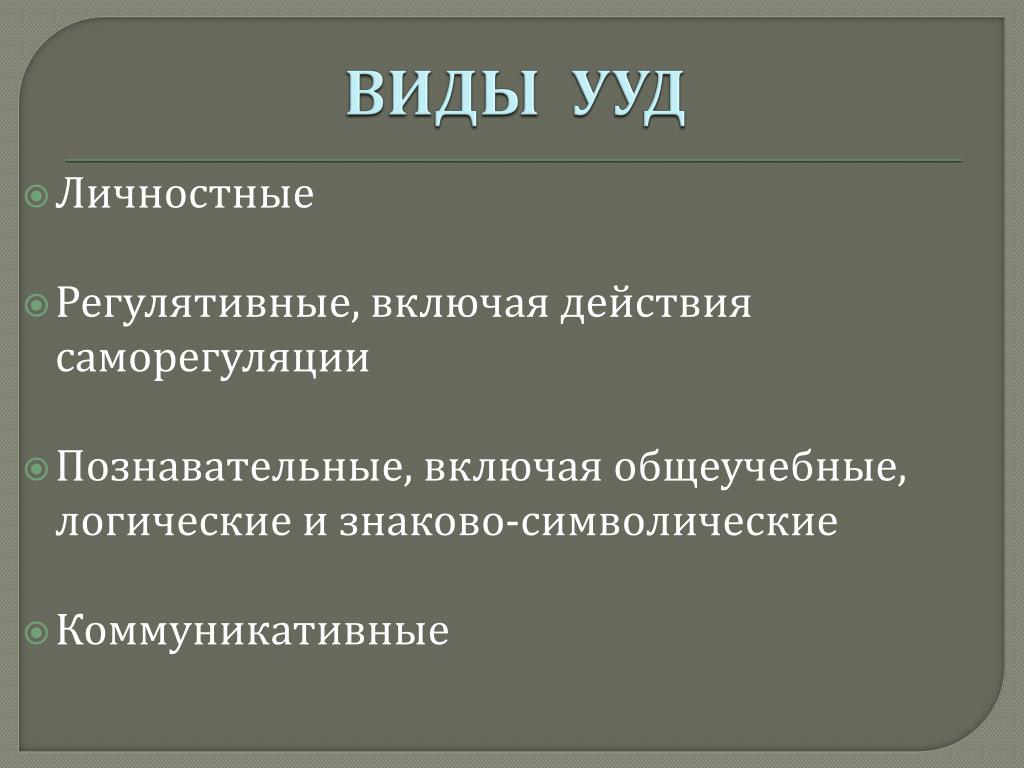 ВИДЫ УУД

Личностные

Регулятивные, включая действия саморегуляции

Познавательные, включая общеучебные, логические и знаково-символические

Коммуникативные